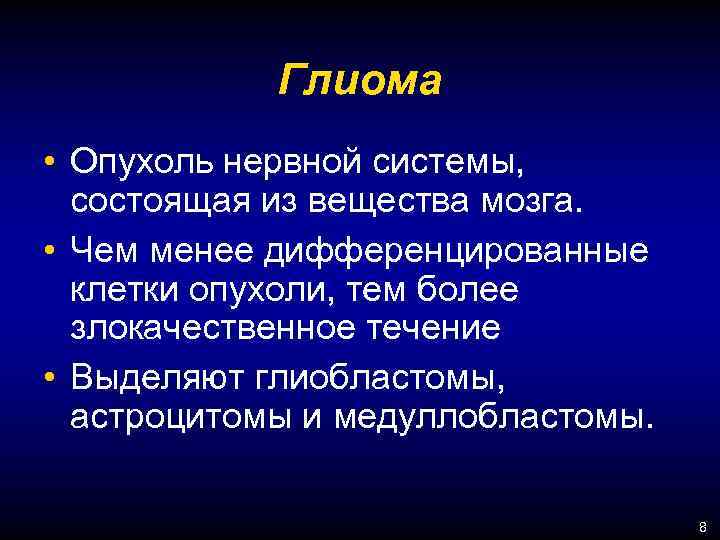 Глиома

• Опухоль нервной системы, состоящая из вещества мозга.

• Чем менее дифференцированные клетки опухоли, тем более злокачественное течение

• Выделяют глиобластомы, астроцитомы и медуллобластомы.

8